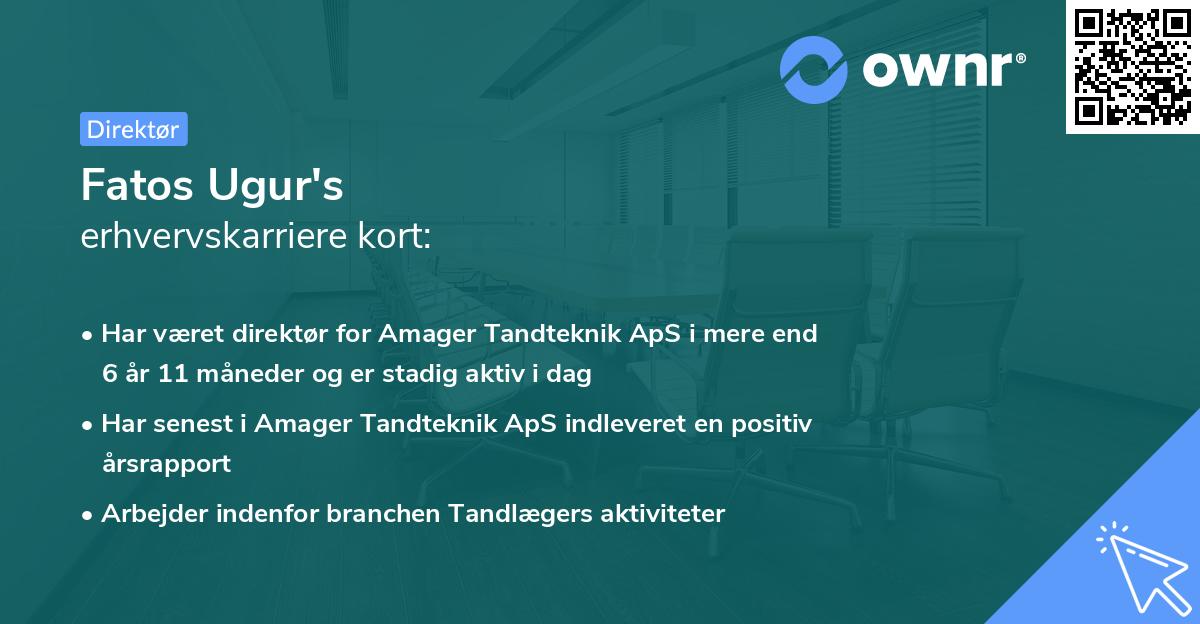 ownr®

Direktør

Fatos Ugur's
erhvervskarriere kort:

• Har været direktør for Amager Tandteknik ApS i mere end 6 år 11 måneder og er stadig aktiv i dag
• Har senest i Amager Tandteknik ApS indleveret en positiv årsrapport
• Arbejder indenfor branchen Tandlægers aktiviteter